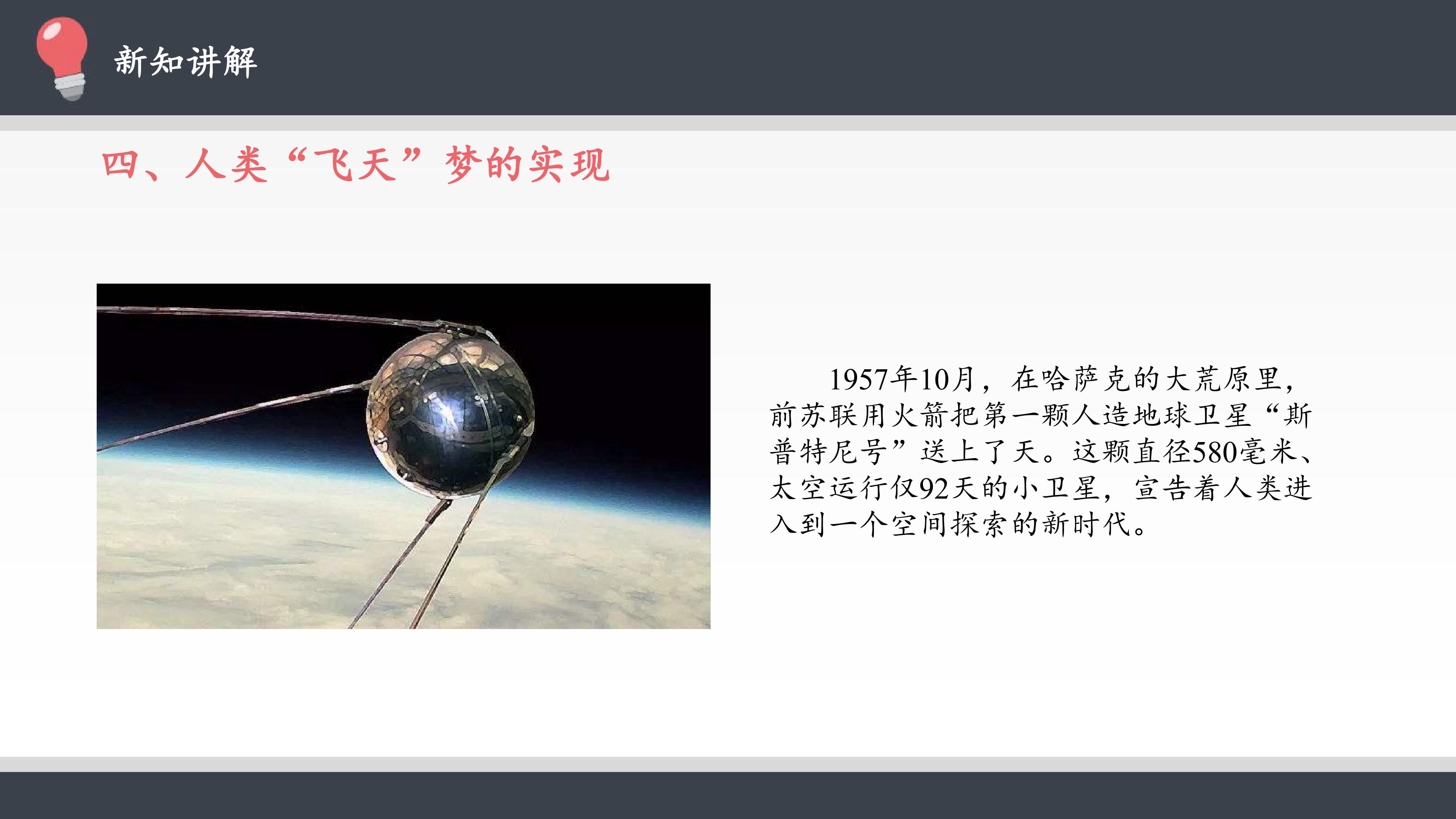 新知讲解

四、人类“飞天”梦的实现

1957年10月，在哈萨克的大荒原里，前苏联用火箭把第一颗人造地球卫星“斯普特尼号”送上了天。这颗直径580毫米、太空运行仅92天的小卫星，宣告着人类进入到一个空间探索的新时代。